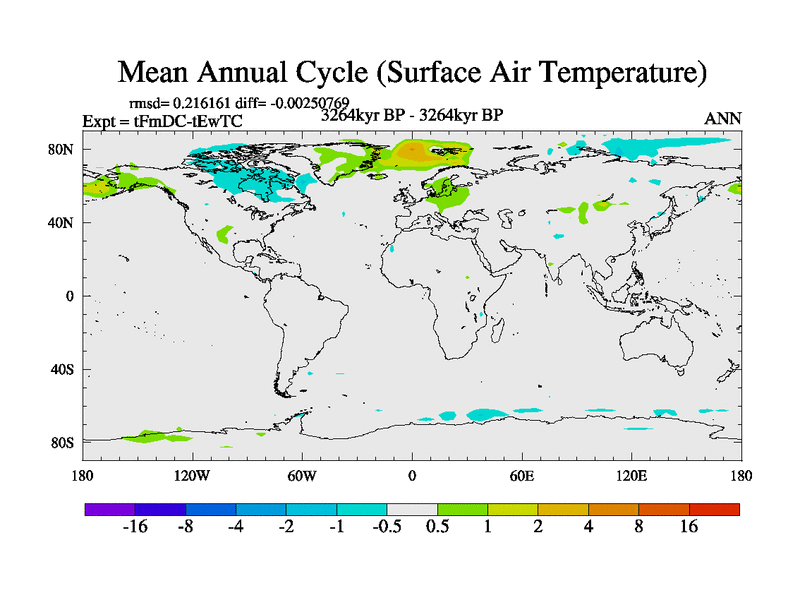 Mean Annual Cycle (Surface Air Temperature)

rmsd= 0.216161 diff= -0.00250769

Expt = tFmDC-tEwTC

3264kyr BP - 3264kyr BP

ANN

80N
40N
0
40S
80S

180 120W 60W 0 60E 120E 180

-16 -8 -4 -2 -1 -0.5 0.5 1 2 4 8 16